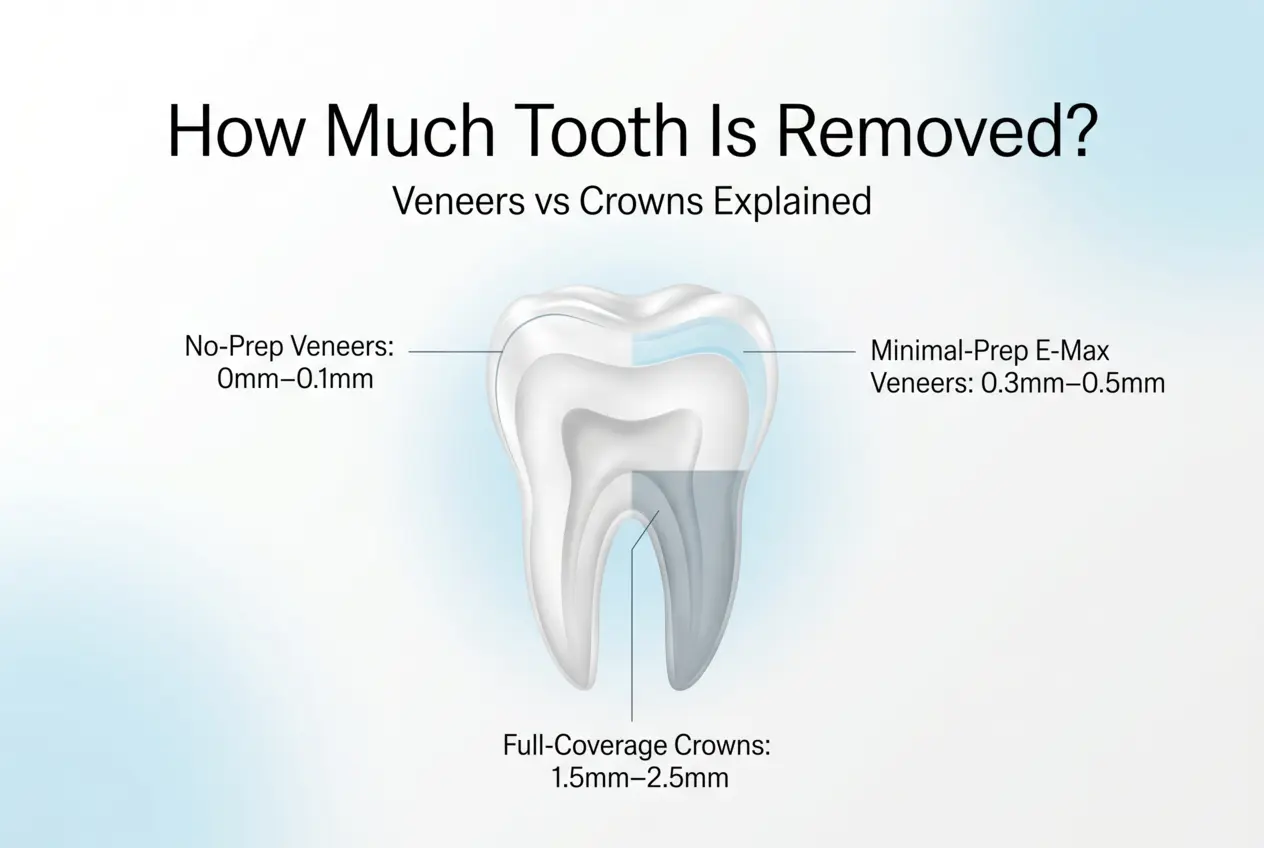 How Much Tooth Is Removed?

Veneers vs Crowns Explained

No-Prep Veneers: 0mm–0.1mm

Minimal-Prep E-Max Veneers: 0.3mm–0.5mm

Full-Coverage Crowns: 1.5mm–2.5mm